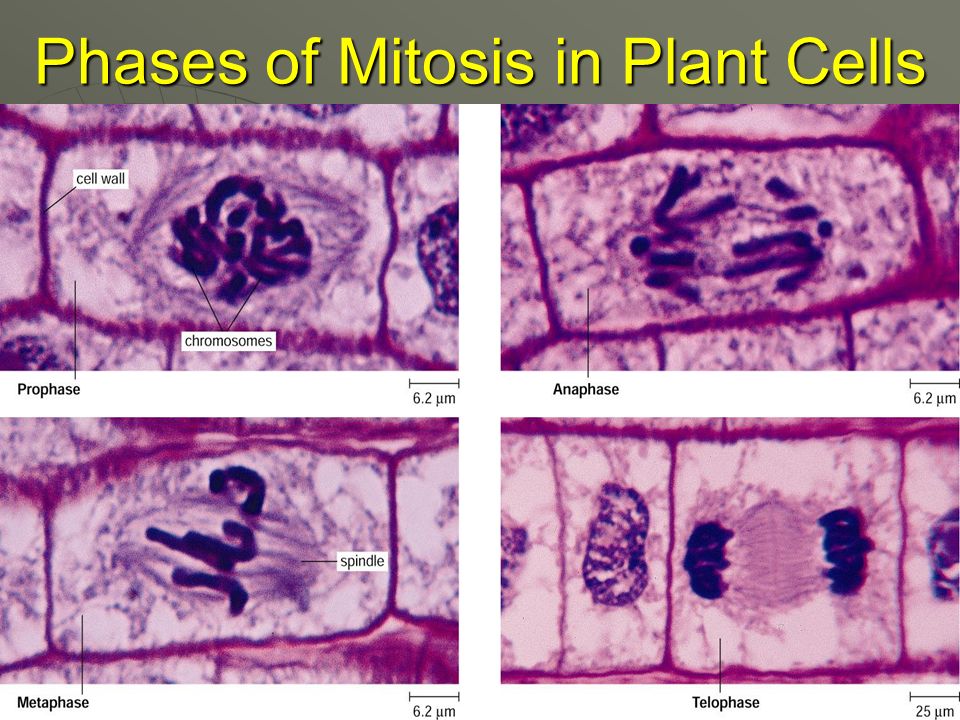 Phases of Mitosis in Plant Cells

cell wall

chromosomes

Prophase

6.2 µm

Anaphase

6.2 µm

spindle

Metaphase

6.2 µm

Telophase

25 µm